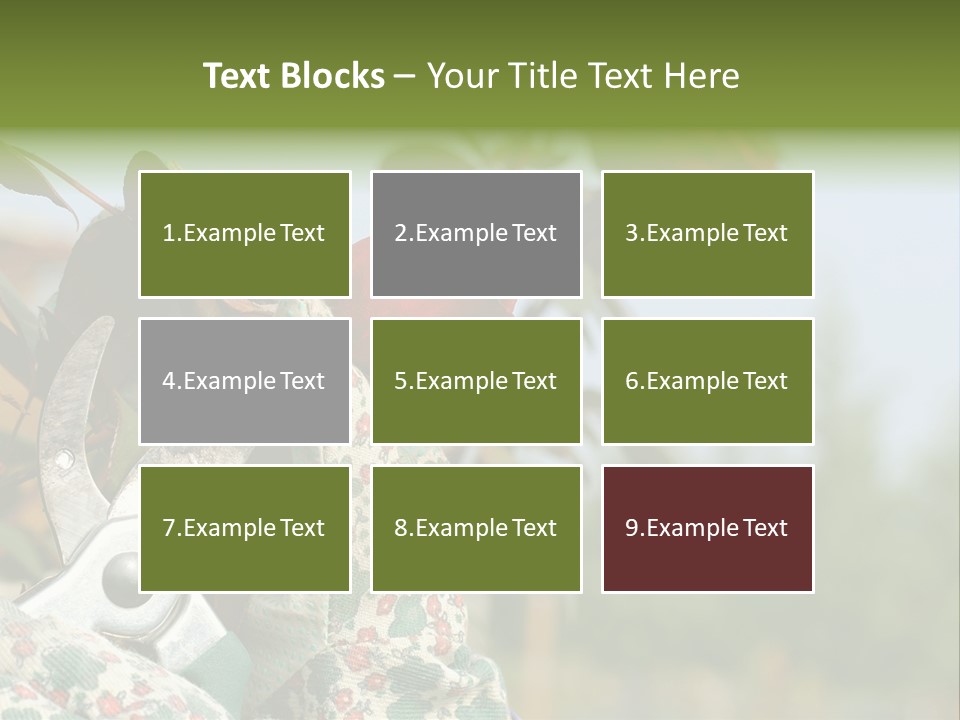 Text Blocks – Your Title Text Here

1.Example Text

2.Example Text

3.Example Text

4.Example Text

5.Example Text

6.Example Text

7.Example Text

8.Example Text

9.Example Text